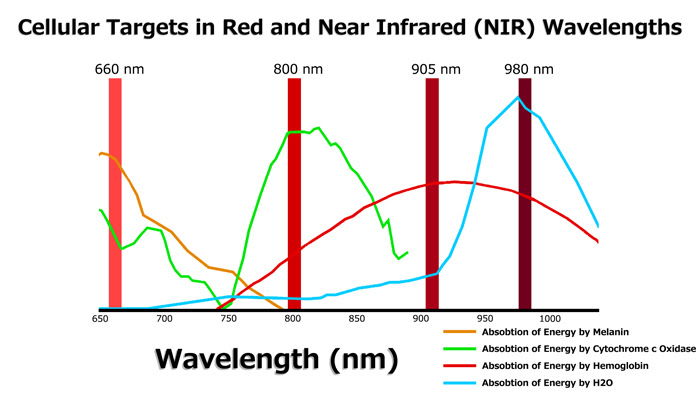 Cellular Targets in Red and Near Infrared (NIR) Wavelengths

660 nm
800 nm
905 nm
980 nm

650
700
750
800
850
900
950
1000

Wavelength (nm)

Absobtion of Energy by Melanin
Absobtion of Energy by Cytochrome c Oxidase
Absobtion of Energy by Hemoglobin
Absobtion of Energy by H2O